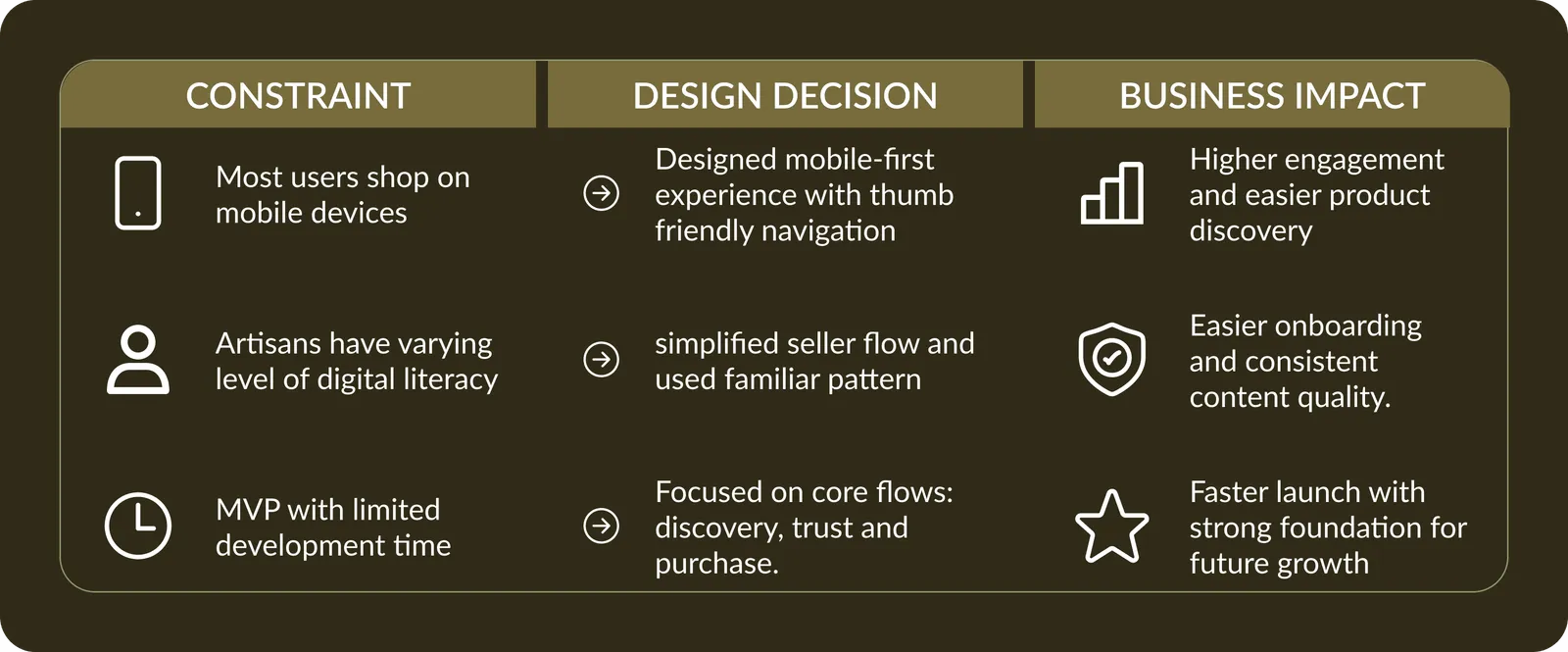 | CONSTRAINT | DESIGN DECISION | BUSINESS IMPACT |
|---|---|---|
| Most users shop on mobile devices | Designed mobile-first experience with thumb friendly navigation | Higher engagement and easier product discovery |
| Artisans have varying level of digital literacy | simplified seller flow and used familiar pattern | Easier onboarding and consistent content quality. |
| MVP with limited development time | Focused on core flows: discovery, trust and purchase. | Faster launch with strong foundation for future growth |